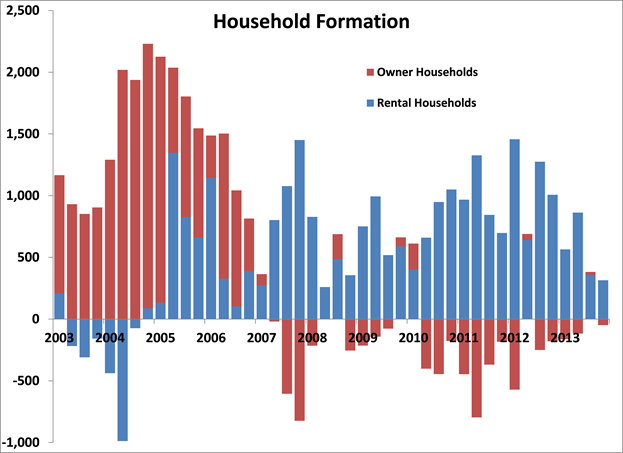 Household Formation

Owner Households

Rental Households

2,500
2,000
1,500
1,000
500
0
-500
-1,000

2003
2004
2005
2006
2007
2008
2009
2010
2011
2012
2013